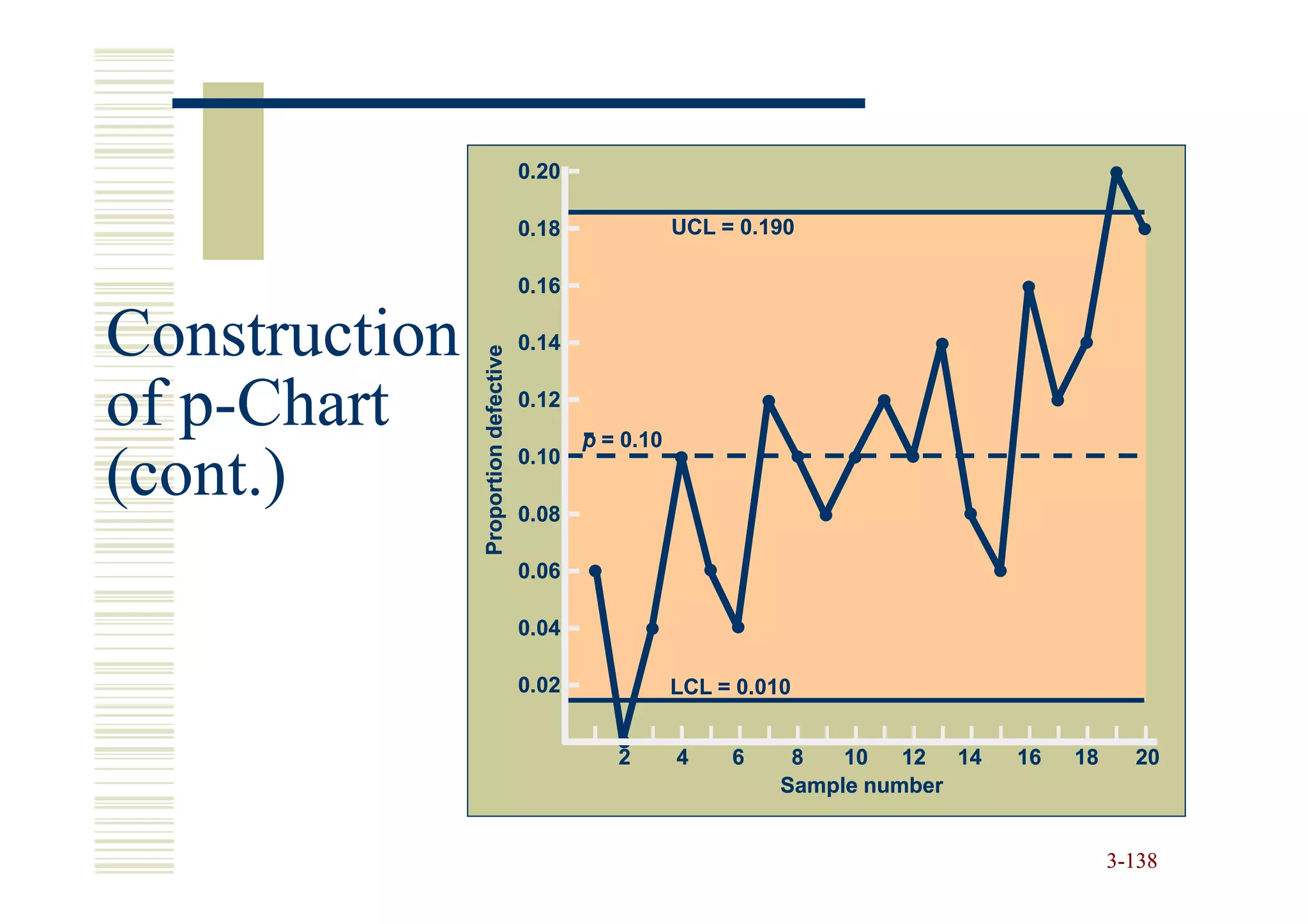 Construction of p-Chart (cont.)

0.20
0.18
0.16
0.14
0.12
0.10
0.08
0.06
0.04
0.02

Proportion defective

UCL = 0.190

$\bar{p}$ = 0.10

LCL = 0.010

2 4 6 8 10 12 14 16 18 20

Sample number

3-138